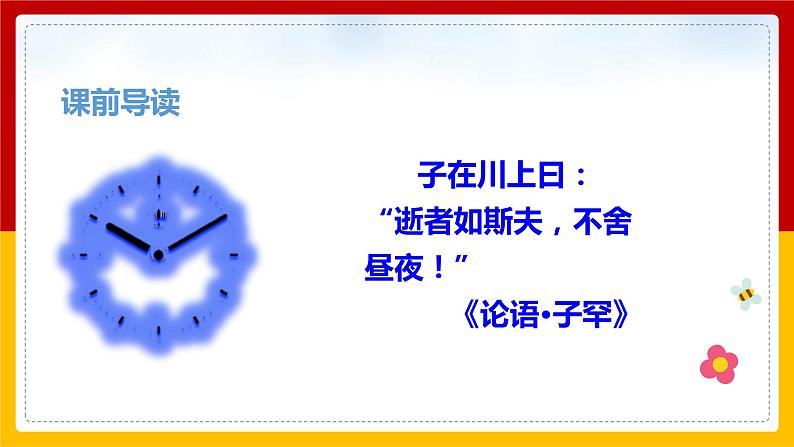 课前导读

子在川上曰：
“逝者如斯夫，不舍昼夜！”
《论语•子罕》